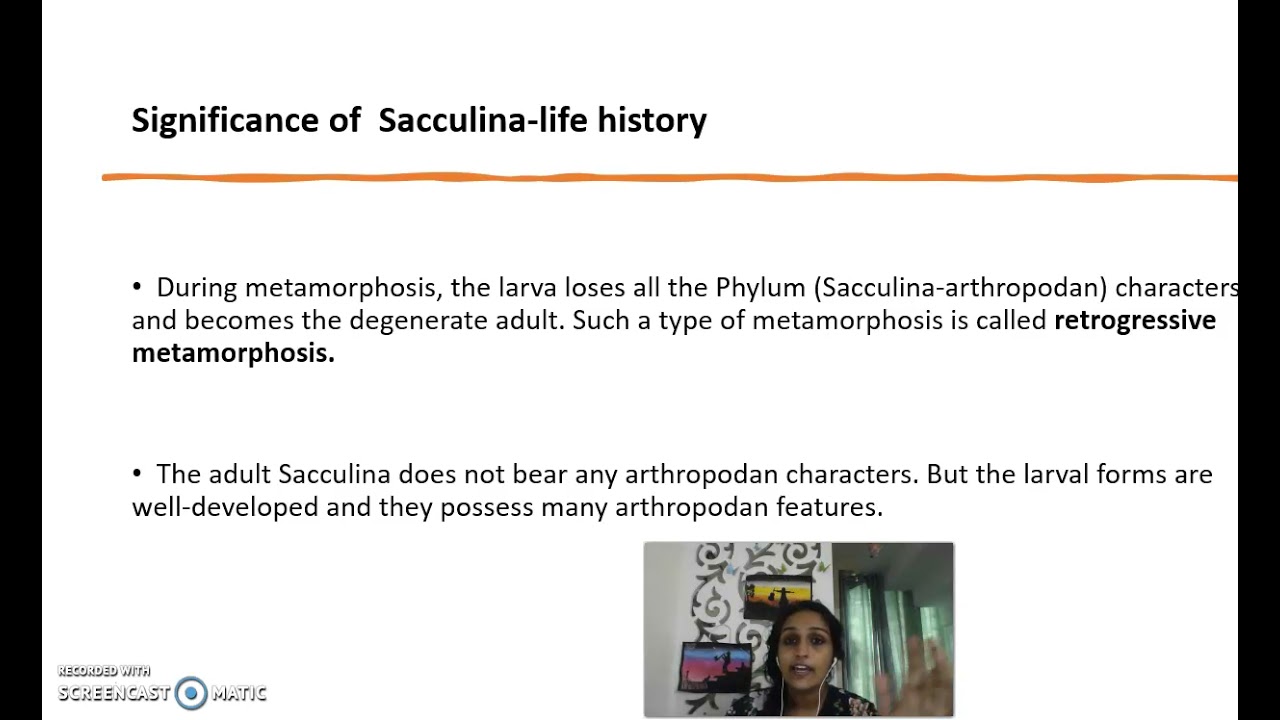 Significance of Sacculina-life history

• During metamorphosis, the larva loses all the Phylum (Sacculina-arthropodan) characters and becomes the degenerate adult. Such a type of metamorphosis is called **retrogressive metamorphosis.**

• The adult Sacculina does not bear any arthropodan characters. But the larval forms are well-developed and they possess many arthropodan features.

RECORDED WITH
SCREENCAST MATIC